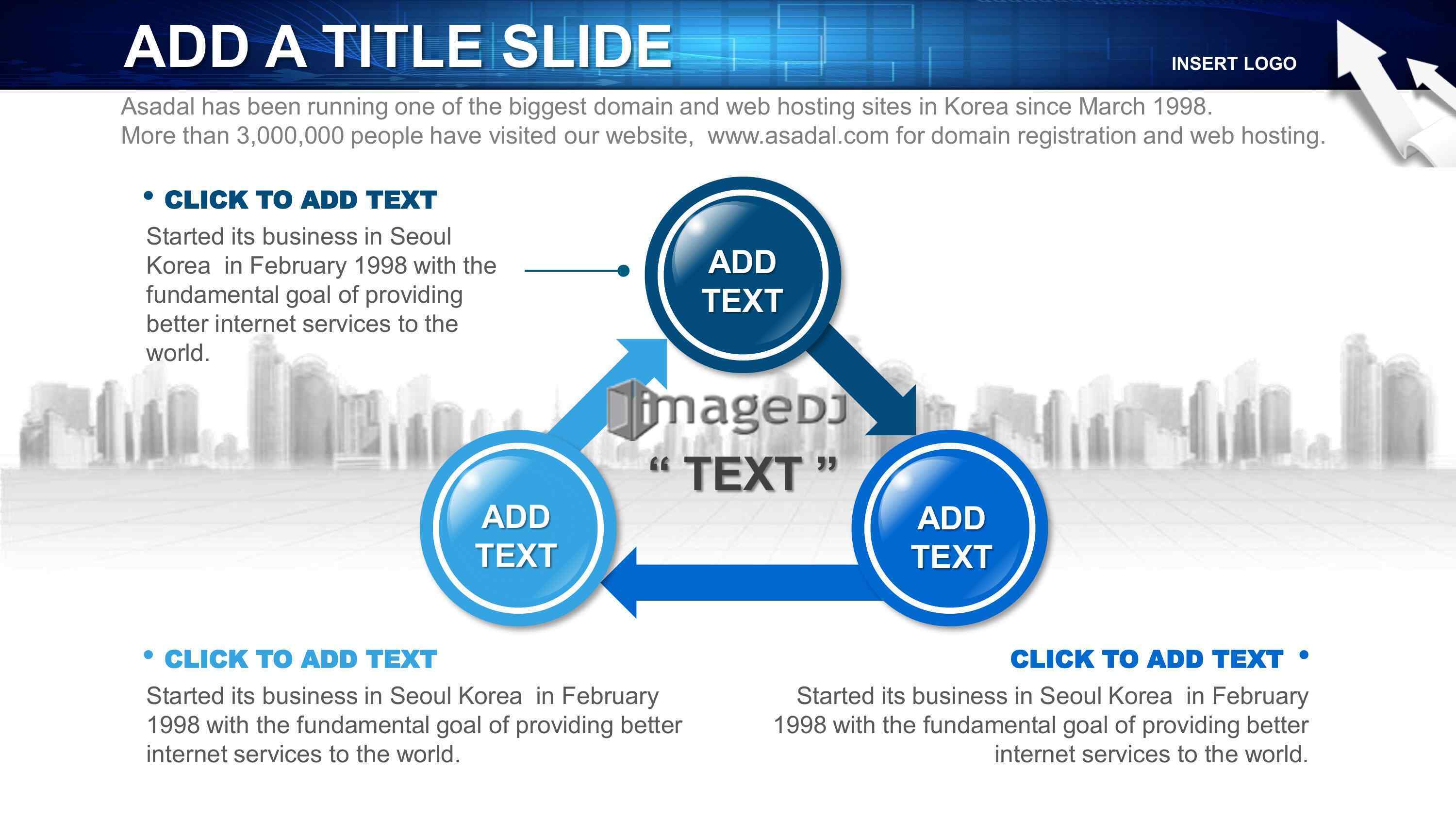 ADD A TITLE SLIDE

INSERT LOGO

Asadal has been running one of the biggest domain and web hosting sites in Korea since March 1998. More than 3,000,000 people have visited our website, www.asadal.com for domain registration and web hosting.

• CLICK TO ADD TEXT

Started its business in Seoul Korea in February 1998 with the fundamental goal of providing better internet services to the world.

ADD TEXT

imageDJ

“ TEXT ”

ADD TEXT

ADD TEXT

• CLICK TO ADD TEXT

Started its business in Seoul Korea in February 1998 with the fundamental goal of providing better internet services to the world.

CLICK TO ADD TEXT •

Started its business in Seoul Korea in February 1998 with the fundamental goal of providing better internet services to the world.